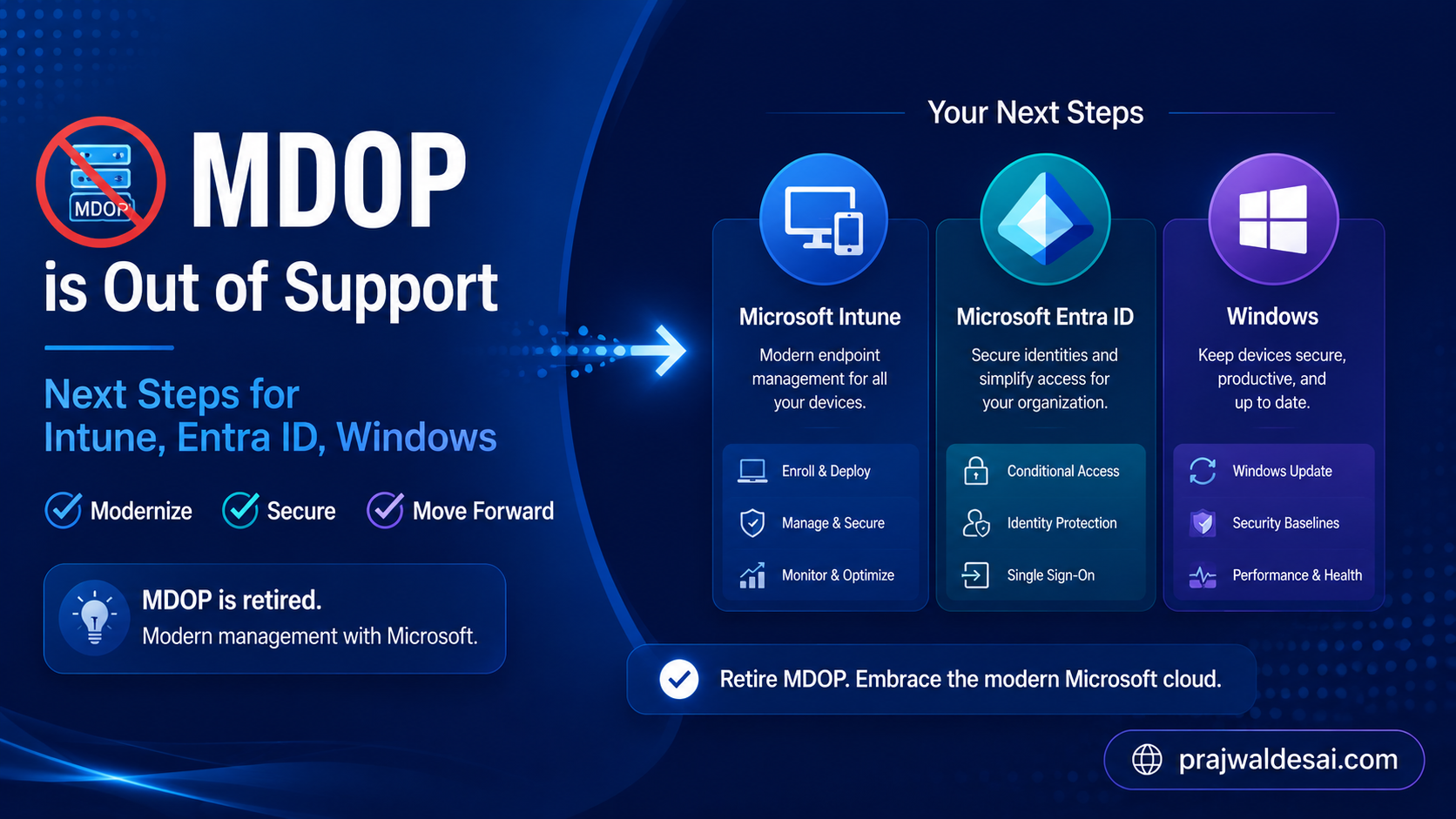 MDOP

MDOP
is Out of Support

Next Steps for
Intune, Entra ID, Windows

Modernize Secure Move Forward

MDOP is retired.
Modern management with Microsoft.

Your Next Steps

Microsoft Intune
Modern endpoint management for all your devices.

Enroll & Deploy
Manage & Secure
Monitor & Optimize

Microsoft Entra ID
Secure identities and simplify access for your organization.

Conditional Access
Identity Protection
Single Sign-On

Windows
Keep devices secure, productive, and up to date.

Windows Update
Security Baselines
Performance & Health

Retire MDOP. Embrace the modern Microsoft cloud.

prajwaldesai.com